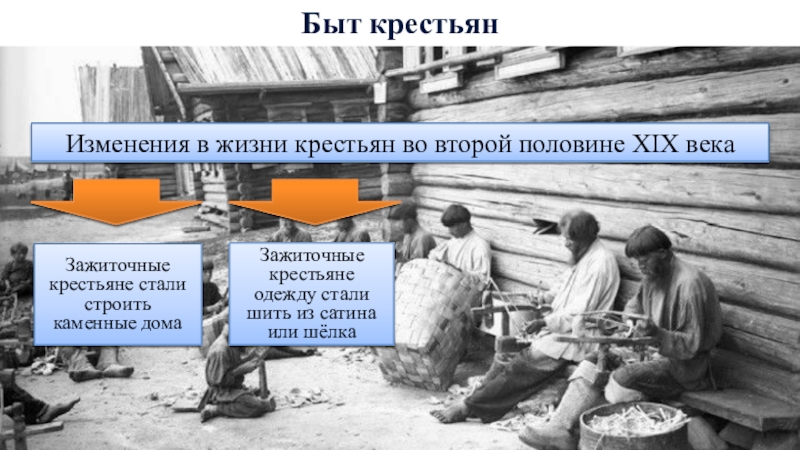 Быт крестьян

Изменения в жизни крестьян во второй половине XIX века

Зажиточные крестьяне стали строить каменные дома

Зажиточные крестьяне одежду стали шить из сатина или шёлка